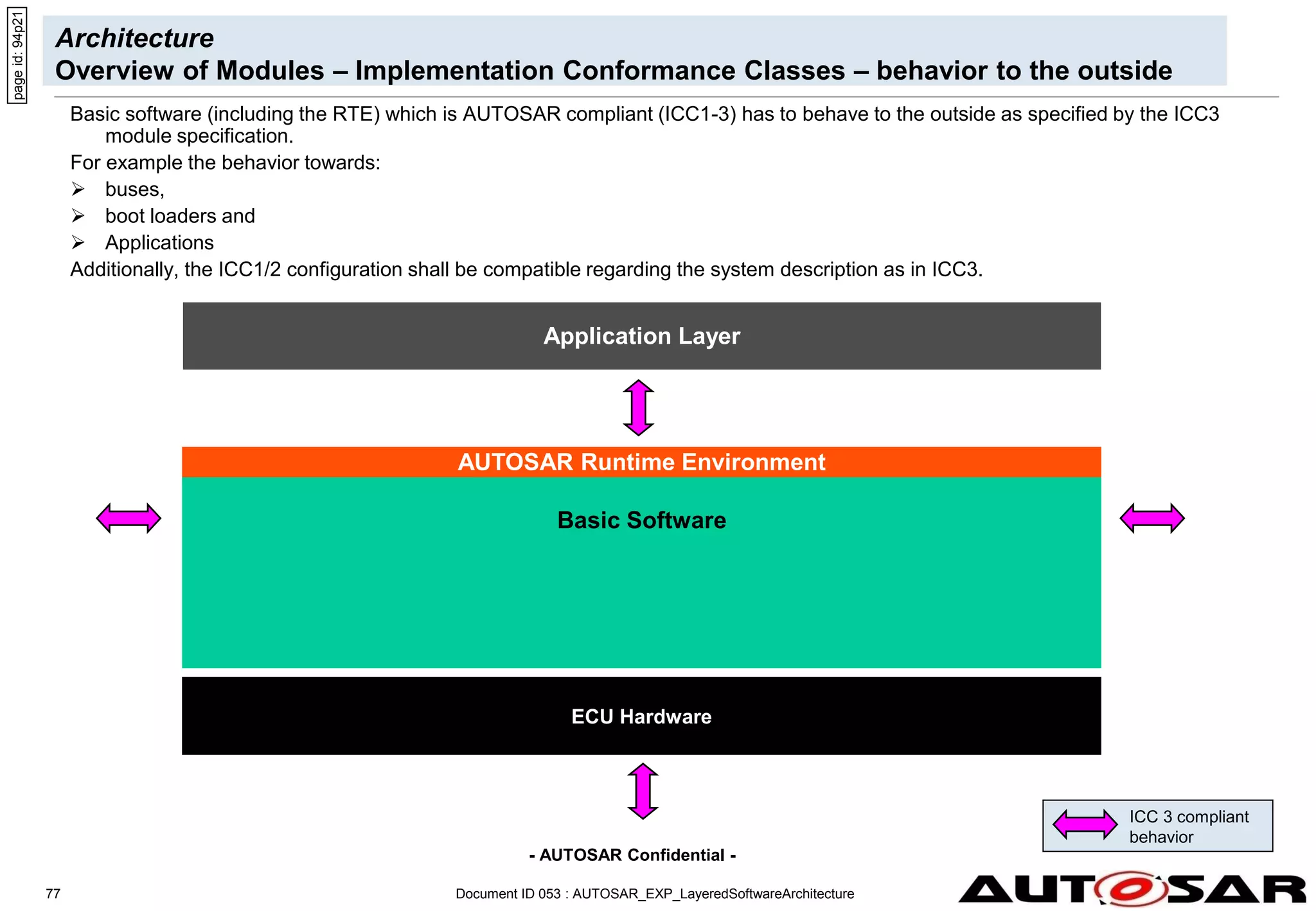 page id: 94p21

Architecture
Overview of Modules – Implementation Conformance Classes – behavior to the outside

Basic software (including the RTE) which is AUTOSAR compliant (ICC1-3) has to behave to the outside as specified by the ICC3 module specification.

For example the behavior towards:
➢ buses,
➢ boot loaders and
➢ Applications

Additionally, the ICC1/2 configuration shall be compatible regarding the system description as in ICC3.

Application Layer

AUTOSAR Runtime Environment

Basic Software

ECU Hardware

ICC 3 compliant behavior

- AUTOSAR Confidential -

77

Document ID 053 : AUTOSAR_EXP_LayeredSoftwareArchitecture

AUTOSAR